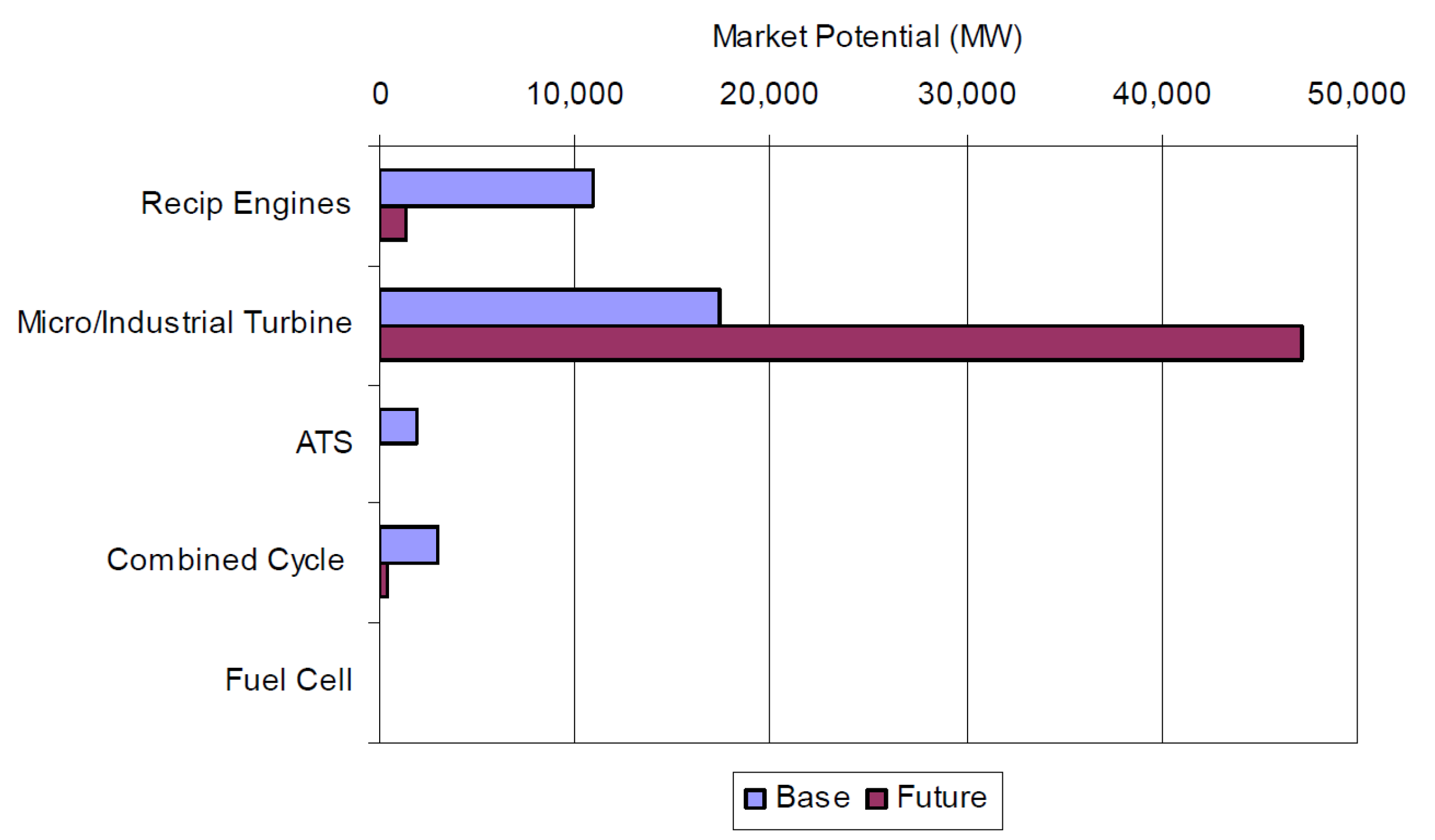 Market Potential (MW)

0
10,000
20,000
30,000
40,000
50,000

Recip Engines
Micro/Industrial Turbine
ATS
Combined Cycle
Fuel Cell

Base
Future